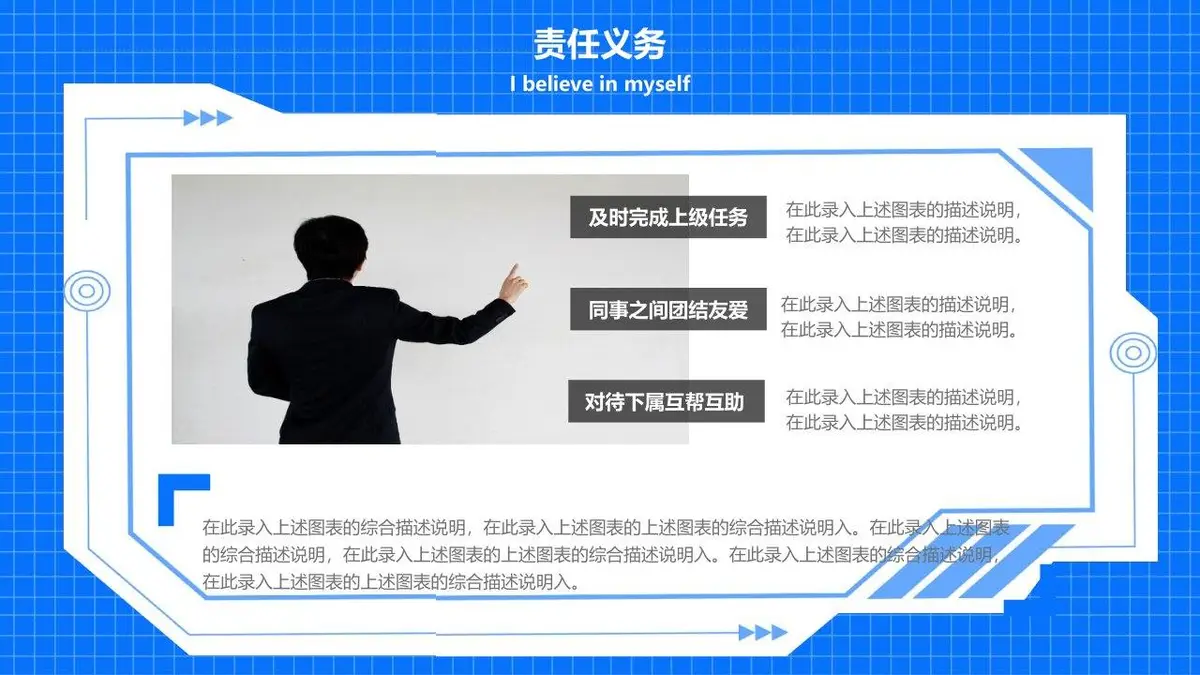 责任义务

I believe in myself

及时完成上级任务

在此录入上述图表的描述说明，在此录入上述图表的描述说明。

同事之间团结友爱

在此录入上述图表的描述说明，在此录入上述图表的描述说明。

对待下属互帮互助

在此录入上述图表的描述说明，在此录入上述图表的描述说明。

在此录入上述图表的综合描述说明，在此录入上述图表的上述图表的综合描述说明入。在此录入上述图表的综合描述说明，在此录入上述图表的上述图表的综合描述说明入。在此录入上述图表的综合描述说明，在此录入上述图表的上述图表的综合描述说明入。